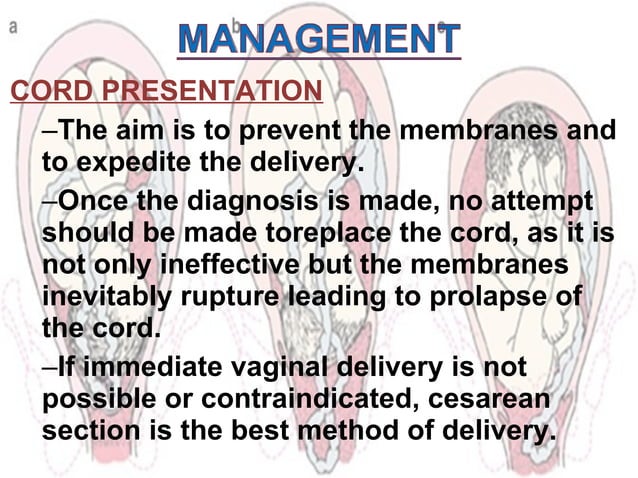 a b c

MANAGEMENT

CORD PRESENTATION

–The aim is to prevent the membranes and to expedite the delivery.

–Once the diagnosis is made, no attempt should be made toreplace the cord, as it is not only ineffective but the membranes inevitably rupture leading to prolapse of the cord.

–If immediate vaginal delivery is not possible or contraindicated, cesarean section is the best method of delivery.